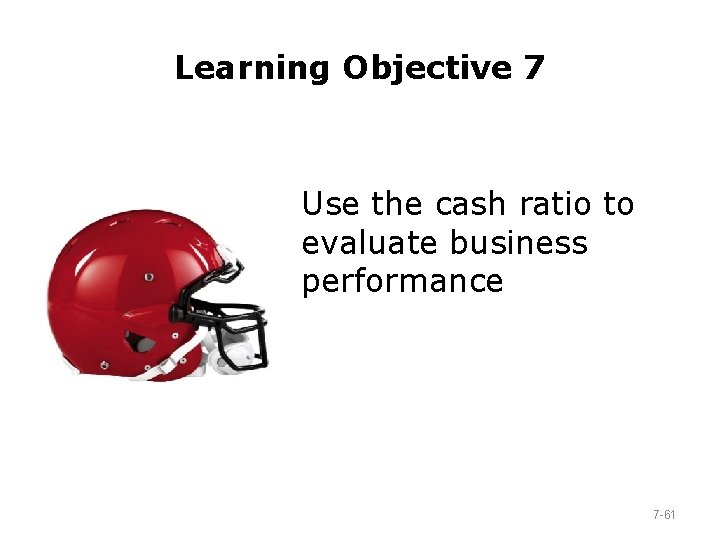 Learning Objective 7

Use the cash ratio to evaluate business performance

7-61